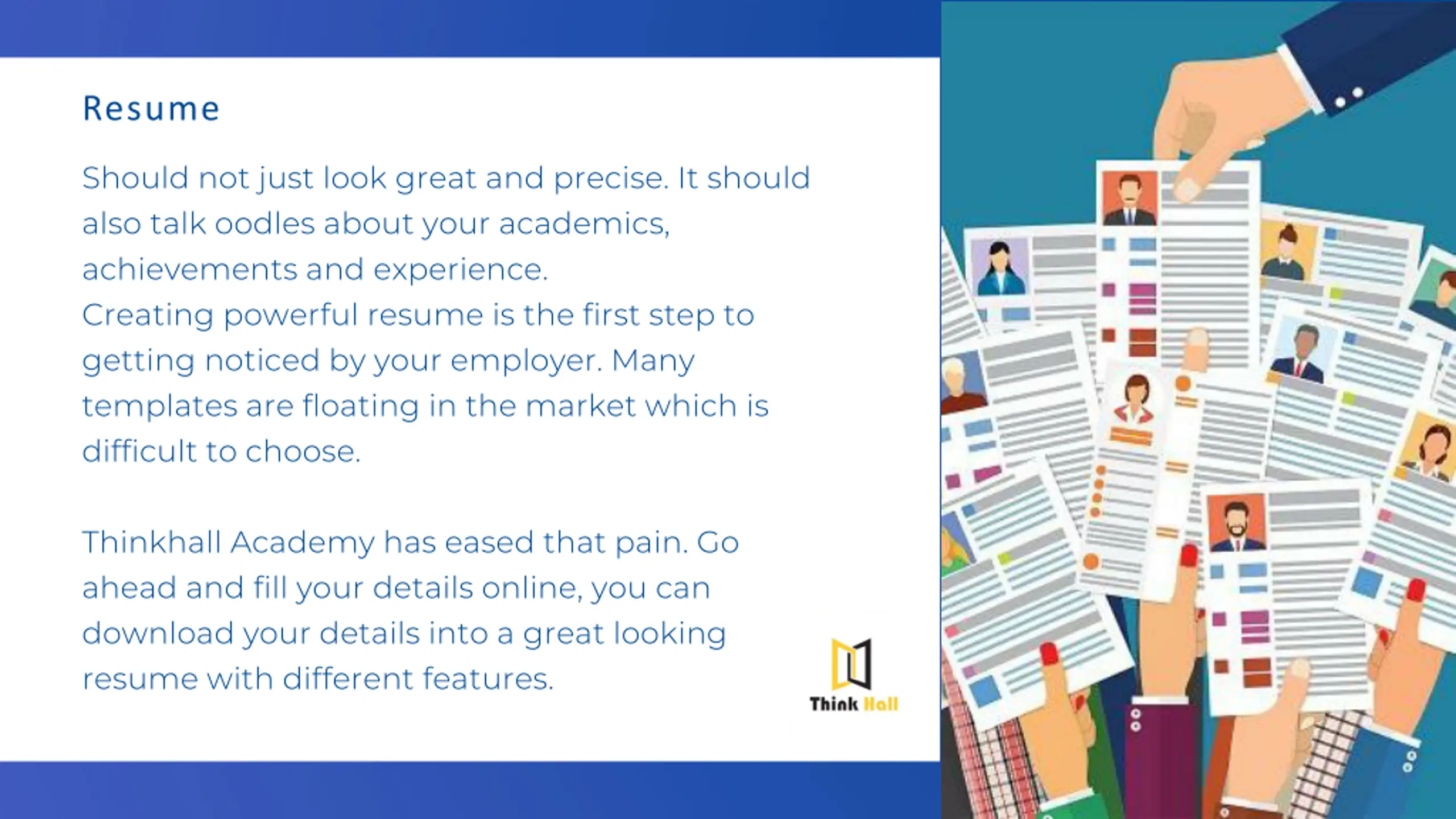 Resume

Should not just look great and precise. It should also talk oodles about your academics, achievements and experience.
Creating powerful resume is the first step to getting noticed by your employer. Many templates are floating in the market which is difficult to choose.

Thinkhall Academy has eased that pain. Go ahead and fill your details online, you can download your details into a great looking resume with different features.

Think Hall